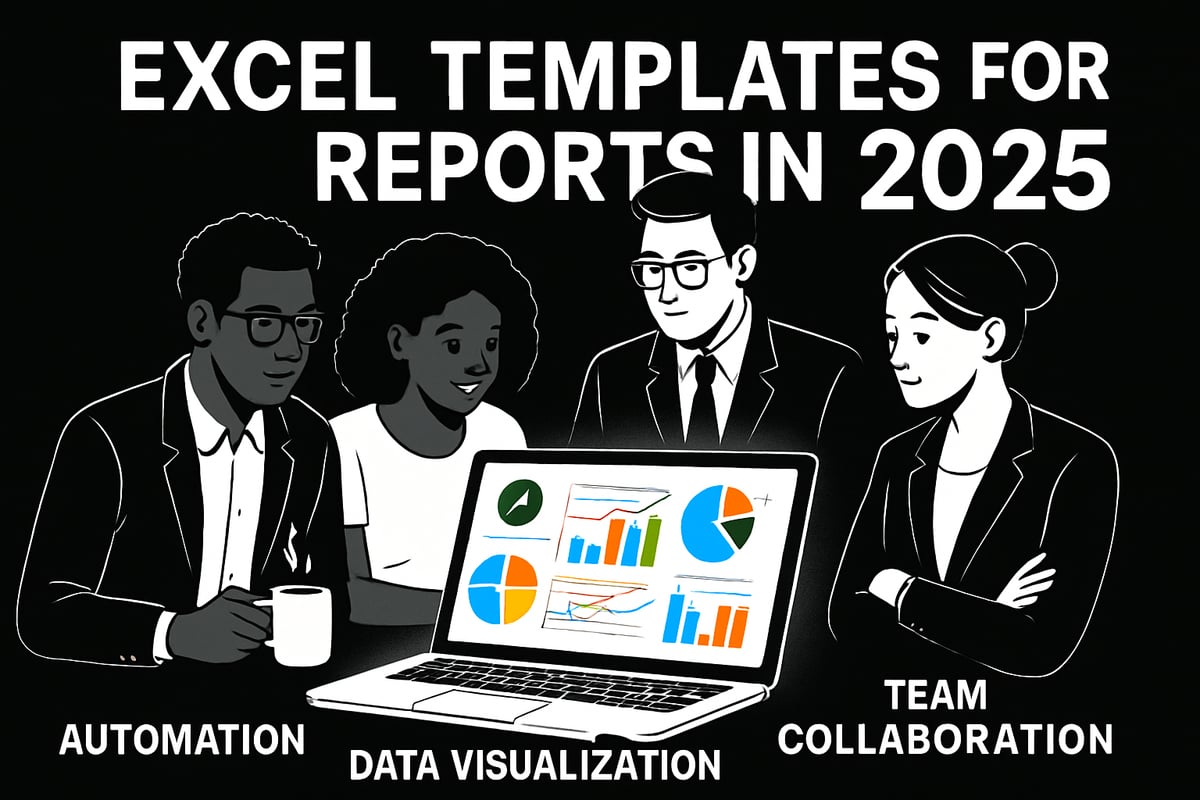 EXCEL TEMPLATES FOR REPORTS IN 2025

AUTOMATION

DATA VISUALIZATION

TEAM COLLABORATION